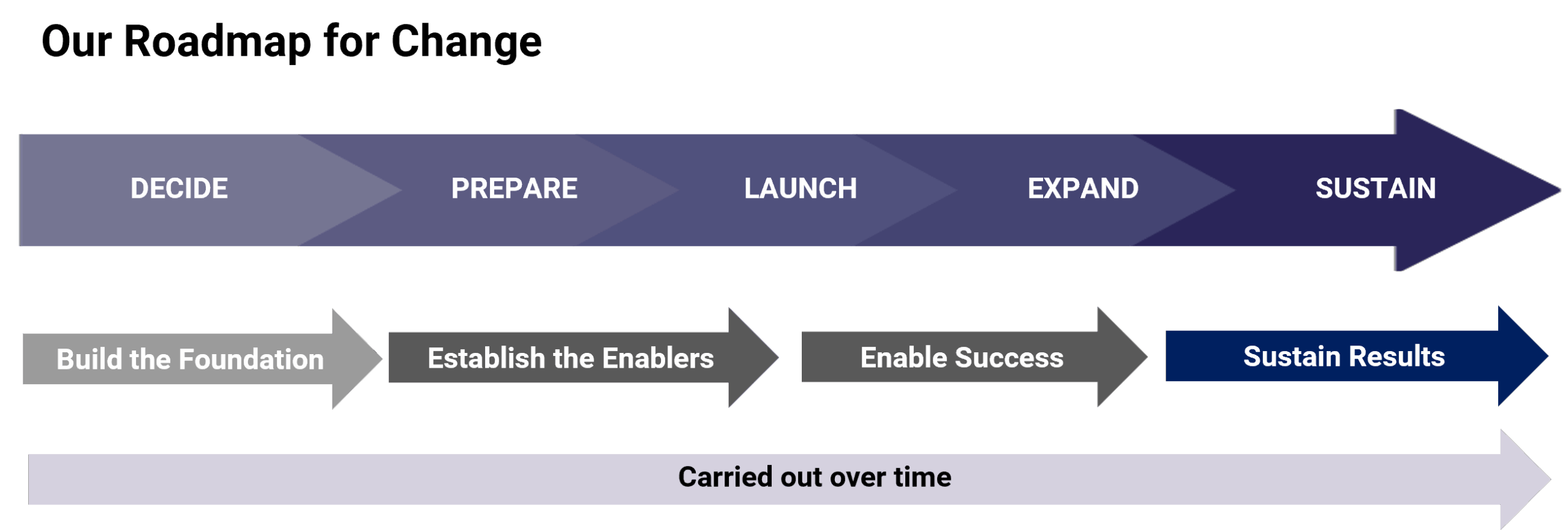 Our Roadmap for Change

DECIDE

PREPARE

LAUNCH

EXPAND

SUSTAIN

Build the Foundation

Establish the Enablers

Enable Success

Sustain Results

Carried out over time